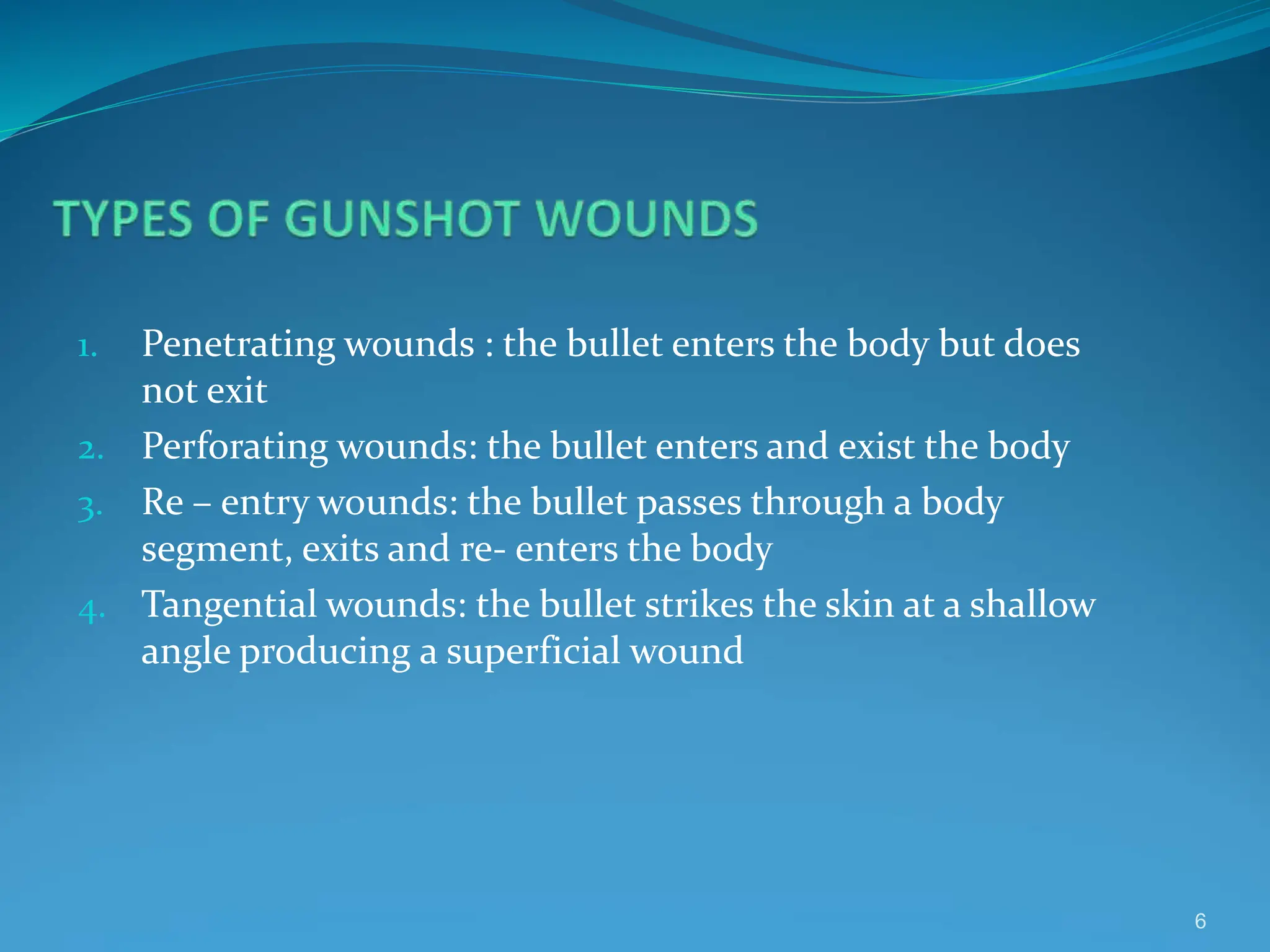 TYPES OF GUNSHOT WOUNDS

1. Penetrating wounds : the bullet enters the body but does not exit
2. Perforating wounds: the bullet enters and exist the body
3. Re – entry wounds: the bullet passes through a body segment, exits and re- enters the body
4. Tangential wounds: the bullet strikes the skin at a shallow angle producing a superficial wound

6